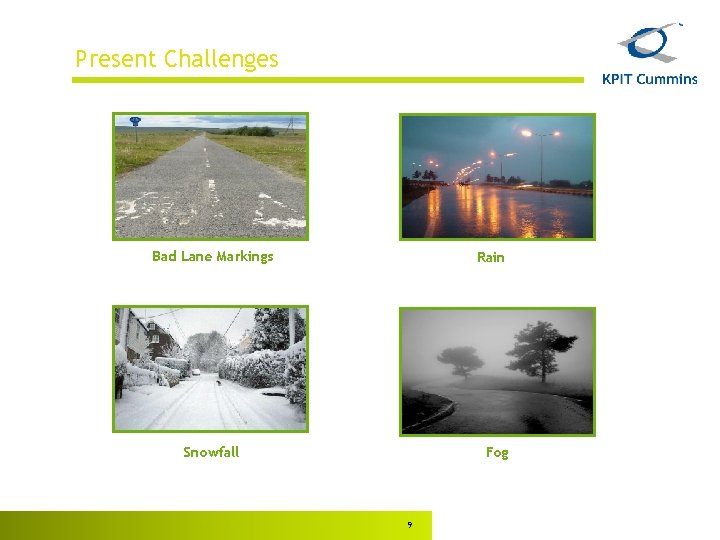 Present Challenges

KPIT Cummins

Bad Lane Markings

Rain

Snowfall

Fog

9